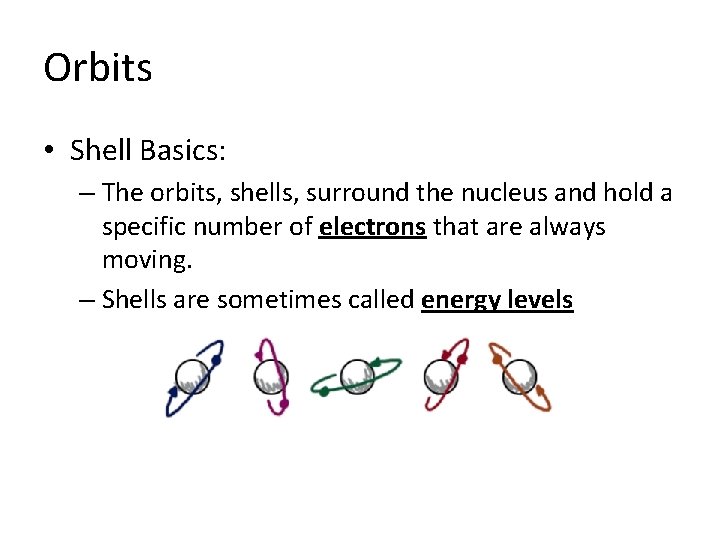 Orbits

• Shell Basics:

– The orbits, shells, surround the nucleus and hold a specific number of electrons that are always moving.

– Shells are sometimes called energy levels